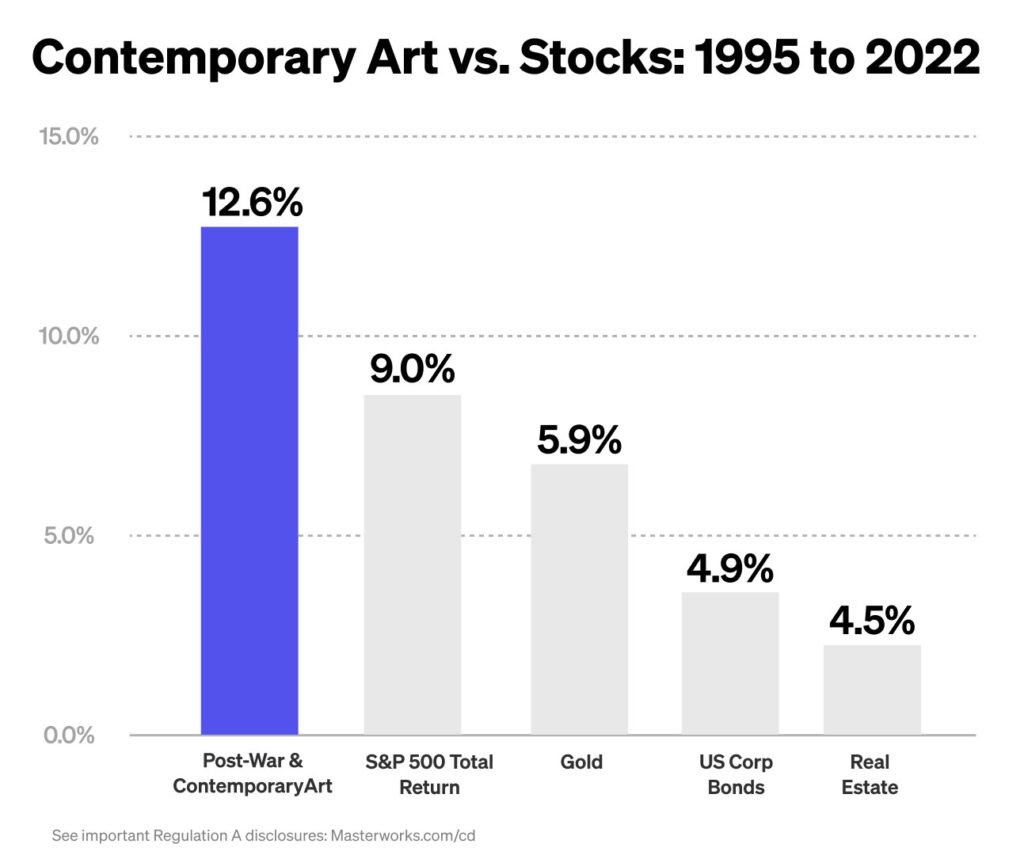 Contemporary Art vs. Stocks: 1995 to 2022

15.0%
10.0%
5.0%
0.0%

12.6%
9.0%
5.9%
4.9%
4.5%

Post-War & ContemporaryArt
S&P 500 Total Return
Gold
US Corp Bonds
Real Estate

See important Regulation A disclosures: Masterworks.com/cd